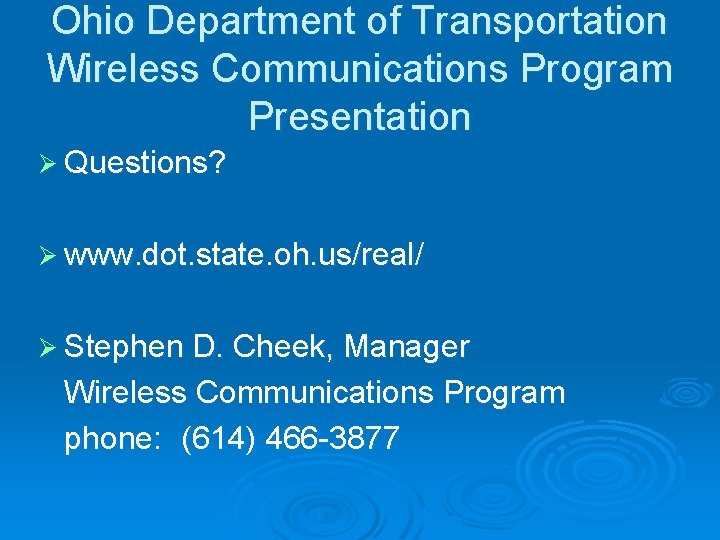 Ohio Department of Transportation Wireless Communications Program Presentation

➢ Questions?

➢ www.dot.state.oh.us/real/

➢ Stephen D. Cheek, Manager
Wireless Communications Program
phone: (614) 466-3877